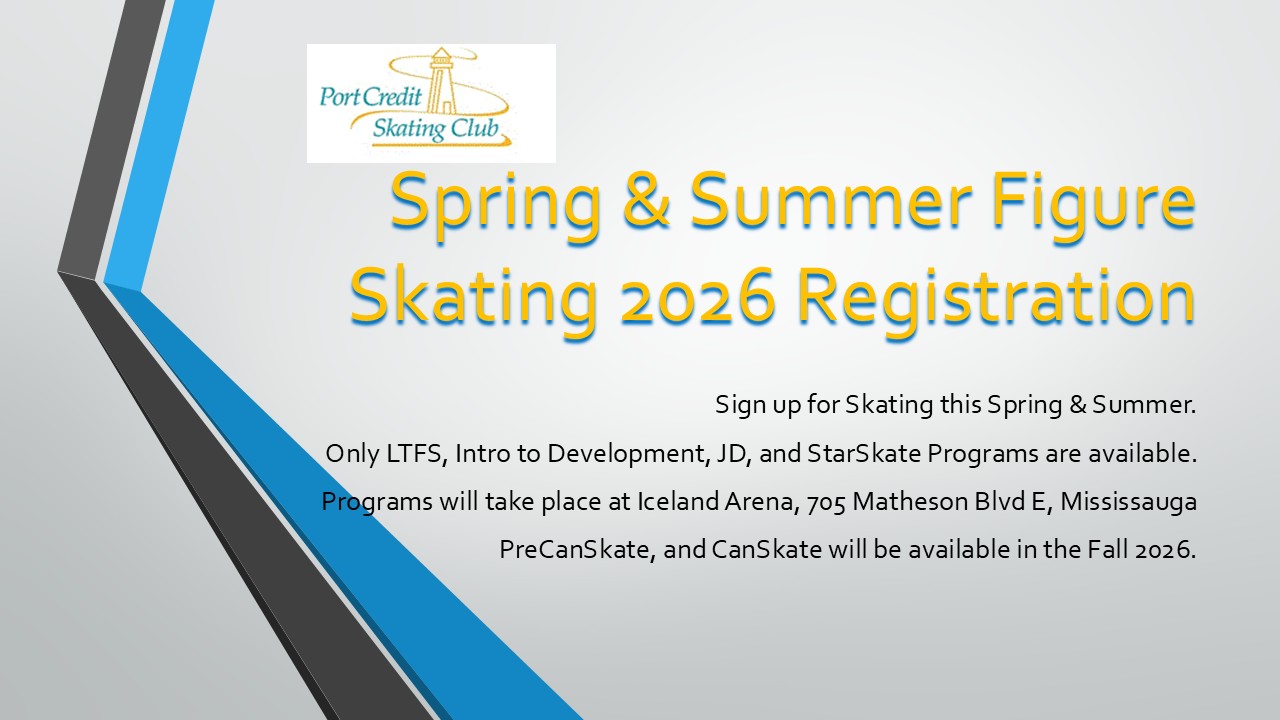 Port Credit Skating Club

Spring & Summer Figure Skating 2026 Registration

Sign up for Skating this Spring & Summer.

Only LTFS, Intro to Development, JD, and StarSkate Programs are available.

Programs will take place at Iceland Arena, 705 Matheson Blvd E, Mississauga

PreCanSkate, and CanSkate will be available in the Fall 2026.